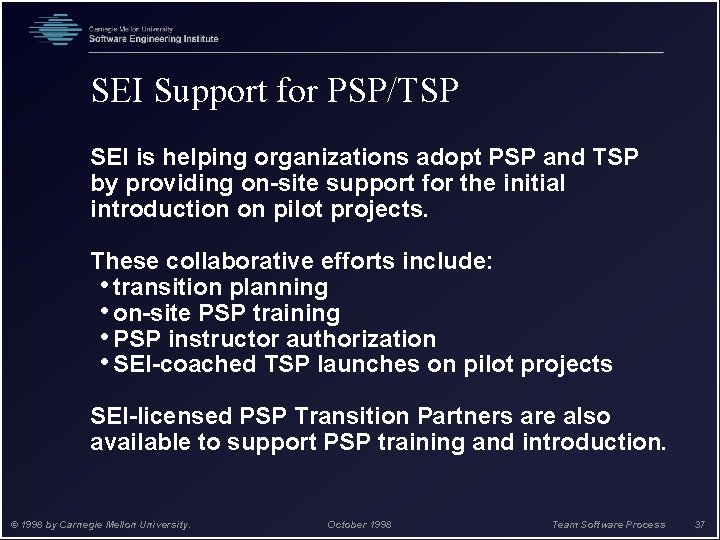 Carnegie Mellon University
Software Engineering Institute

SEI Support for PSP/TSP

SEI is helping organizations adopt PSP and TSP by providing on-site support for the initial introduction on pilot projects.

These collaborative efforts include:
• transition planning
• on-site PSP training
• PSP instructor authorization
• SEI-coached TSP launches on pilot projects

SEI-licensed PSP Transition Partners are also available to support PSP training and introduction.

© 1998 by Carnegie Mellon University. October 1998 Team Software Process 37